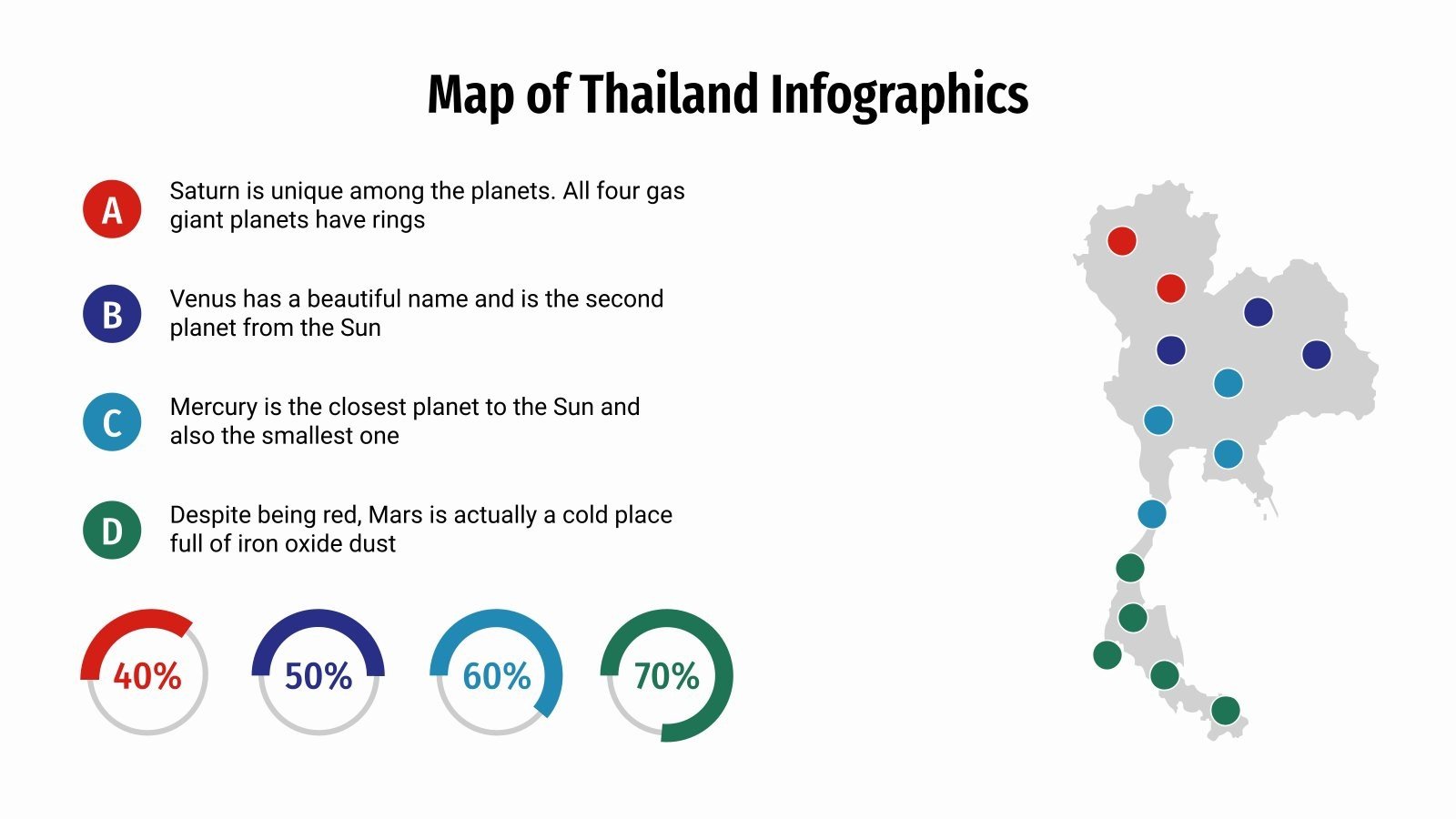 Map of Thailand Infographics

A Saturn is unique among the planets. All four gas giant planets have rings

B Venus has a beautiful name and is the second planet from the Sun

C Mercury is the closest planet to the Sun and also the smallest one

D Despite being red, Mars is actually a cold place full of iron oxide dust

40%

50%

60%

70%